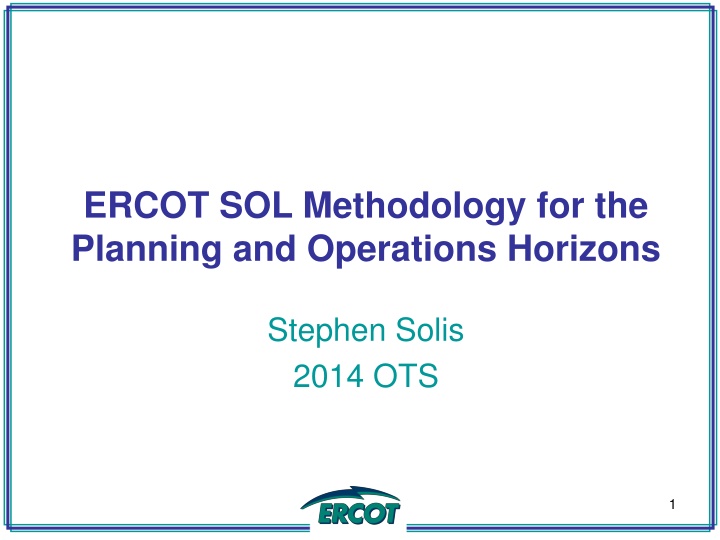 ERCOT SOL Methodology for the Planning and Operations Horizons

Stephen Solis
2014 OTS

ERCOT

1